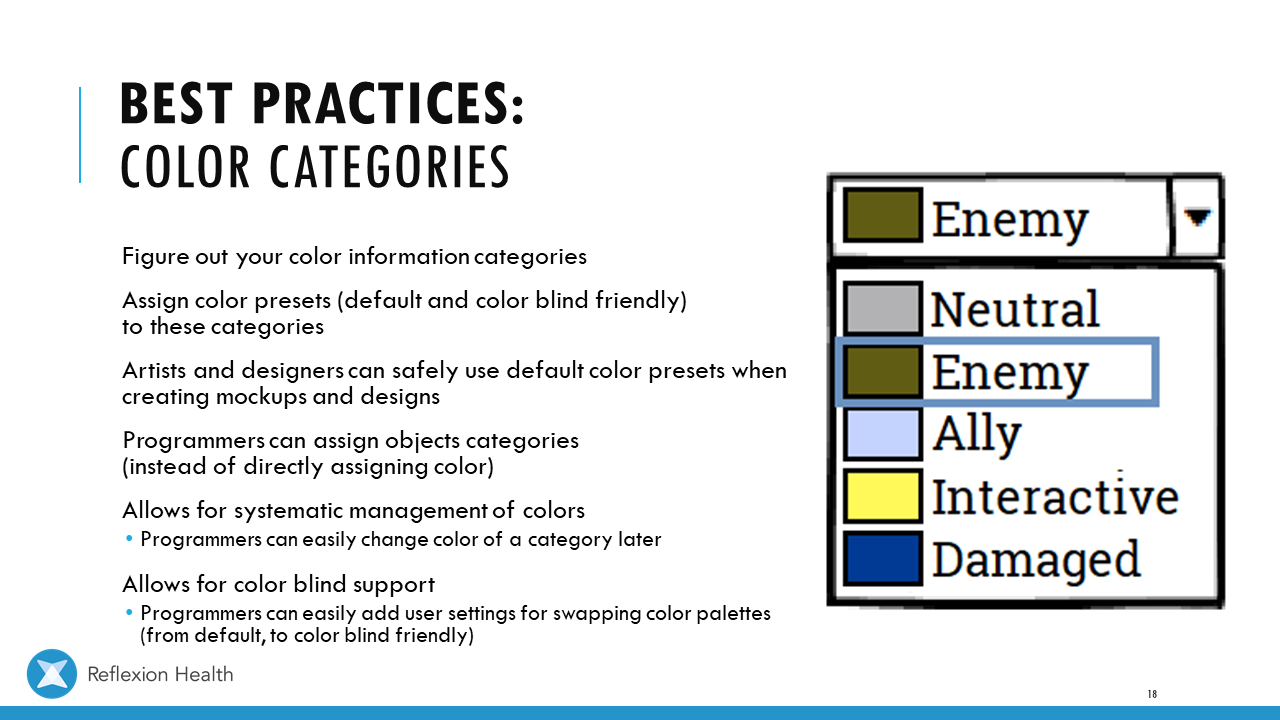 BEST PRACTICES:
COLOR CATEGORIES

Figure out your color information categories

Assign color presets (default and color blind friendly) to these categories

Artists and designers can safely use default color presets when creating mockups and designs

Programmers can assign objects categories (instead of directly assigning color)

Allows for systematic management of colors
• Programmers can easily change color of a category later

Allows for color blind support
• Programmers can easily add user settings for swapping color palettes (from default, to color blind friendly)

Enemy
Neutral
Enemy
Ally
Interactive
Damaged

Reflexion Health

18